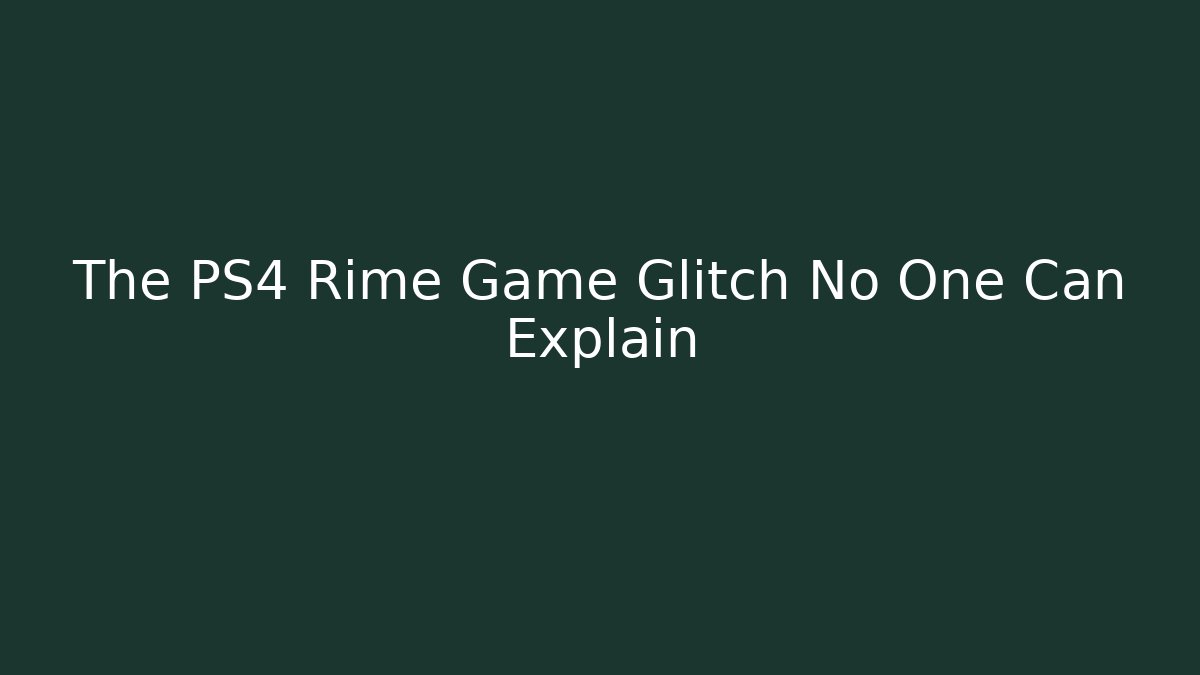 The PS4 Rime Game Glitch No One Can Explain